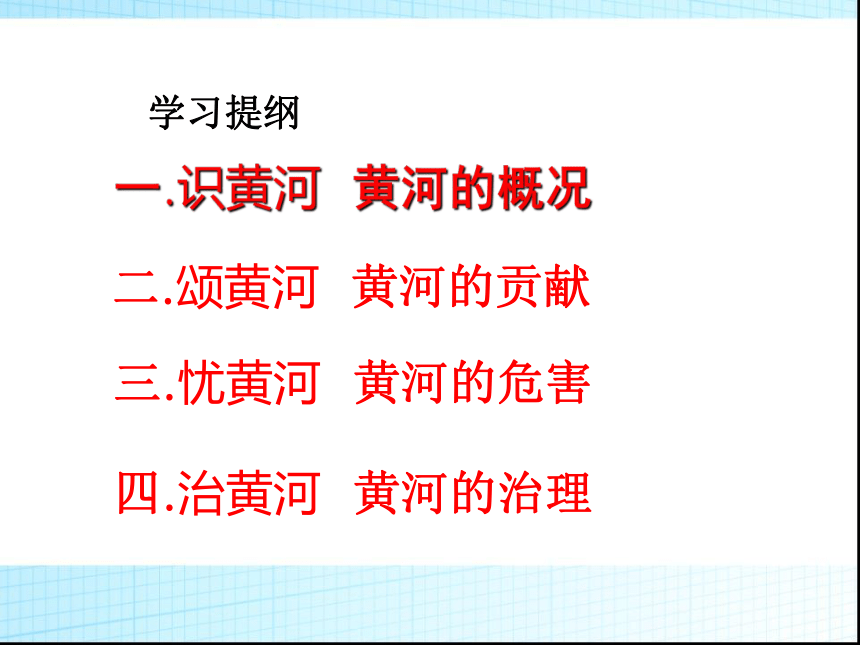 学习提纲

一.识黄河 黄河的概况

二.颂黄河 黄河的贡献

三.忧黄河 黄河的危害

四.治黄河 黄河的治理